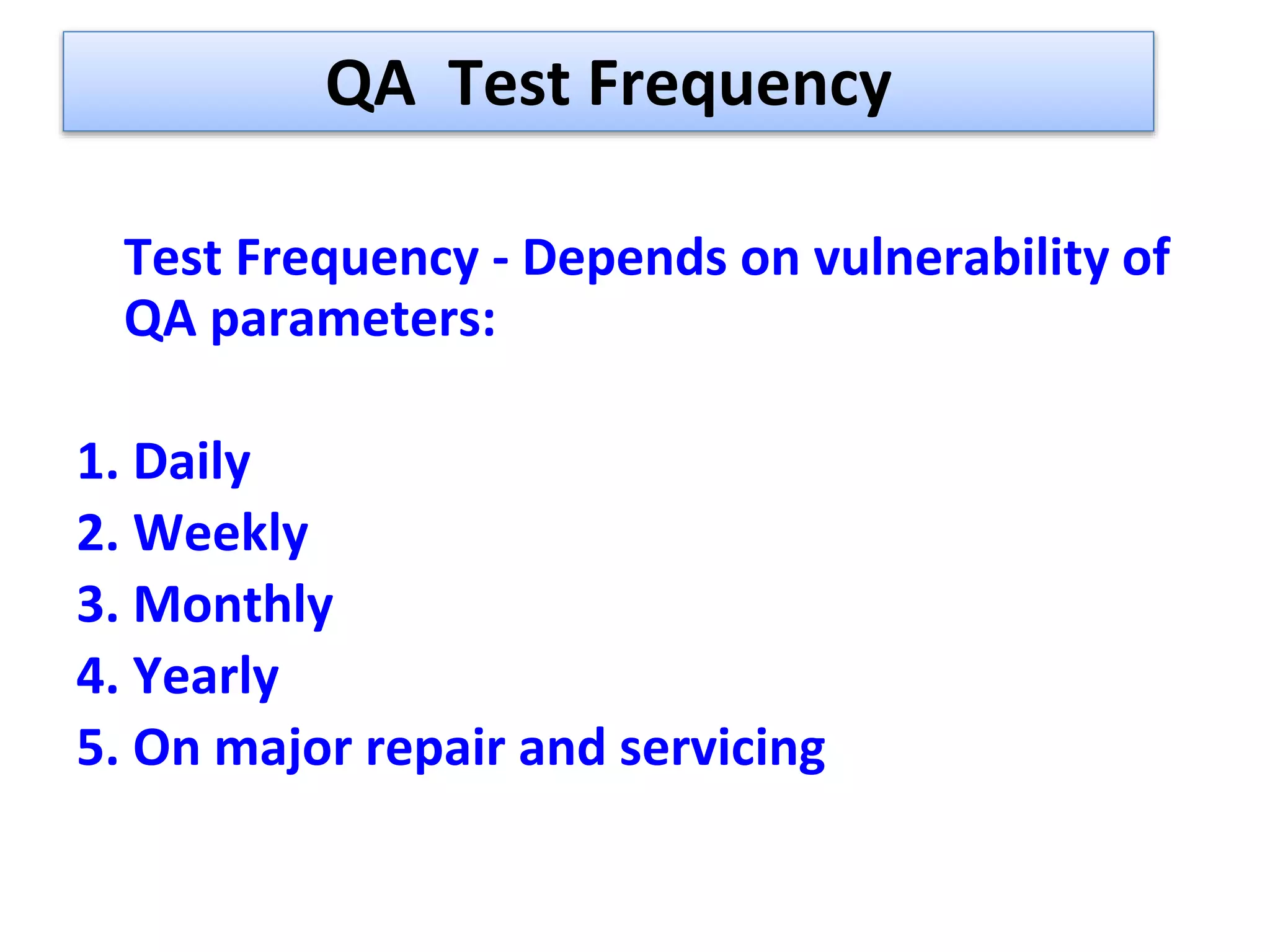 QA Test Frequency

Test Frequency - Depends on vulnerability of QA parameters:

1. Daily
2. Weekly
3. Monthly
4. Yearly
5. On major repair and servicing